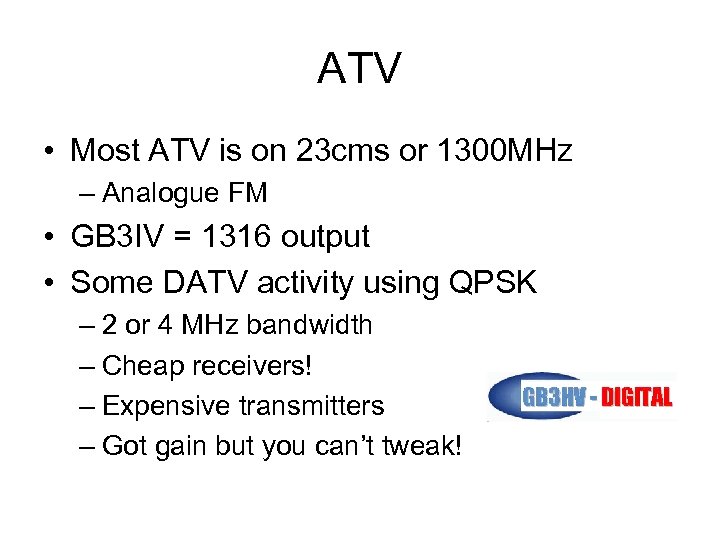 ATV

• Most ATV is on 23cms or 1300MHz
– Analogue FM
• GB3IV = 1316 output
• Some DATV activity using QPSK
– 2 or 4 MHz bandwidth
– Cheap receivers!
– Expensive transmitters
– Got gain but you can't tweak!

GB3HV - DIGITAL